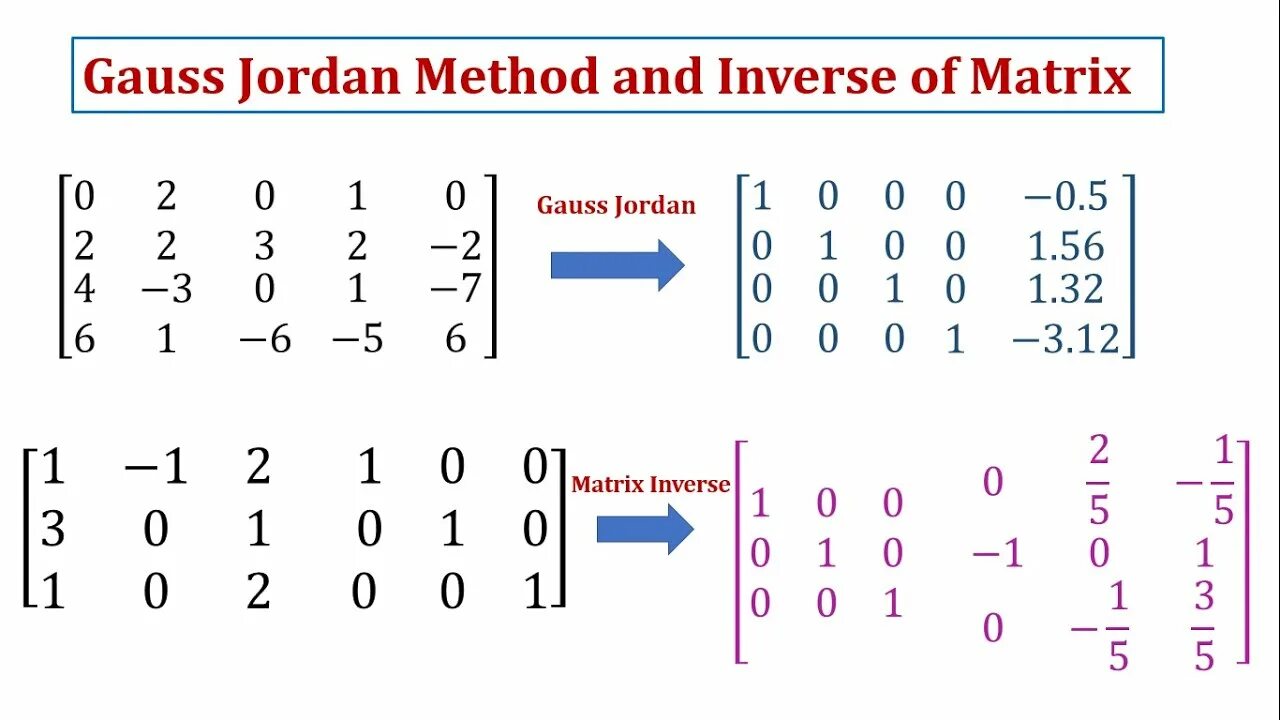 Gauss Jordan Method and Inverse of Matrix

$\begin{bmatrix} 0 & 2 & 0 & 1 & 0 \\ 2 & 2 & 3 & 2 & -2 \\ 4 & -3 & 0 & 1 & -7 \\ 6 & 1 & -6 & -5 & 6 \end{bmatrix}$

Gauss Jordan

$\begin{bmatrix} 1 & 0 & 0 & 0 & -0.5 \\ 0 & 1 & 0 & 0 & 1.56 \\ 0 & 0 & 1 & 0 & 1.32 \\ 0 & 0 & 0 & 1 & -3.12 \end{bmatrix}$

$\begin{bmatrix} 1 & -1 & 2 & 1 & 0 & 0 \\ 3 & 0 & 1 & 0 & 1 & 0 \\ 1 & 0 & 2 & 0 & 0 & 1 \end{bmatrix}$

Matrix Inverse

$\begin{bmatrix} 1 & 0 & 0 & 0 & \frac{2}{5} & -\frac{1}{5} \\ 0 & 1 & 0 & -1 & 0 & 1 \\ 0 & 0 & 1 & 0 & -\frac{1}{5} & \frac{3}{5} \end{bmatrix}$